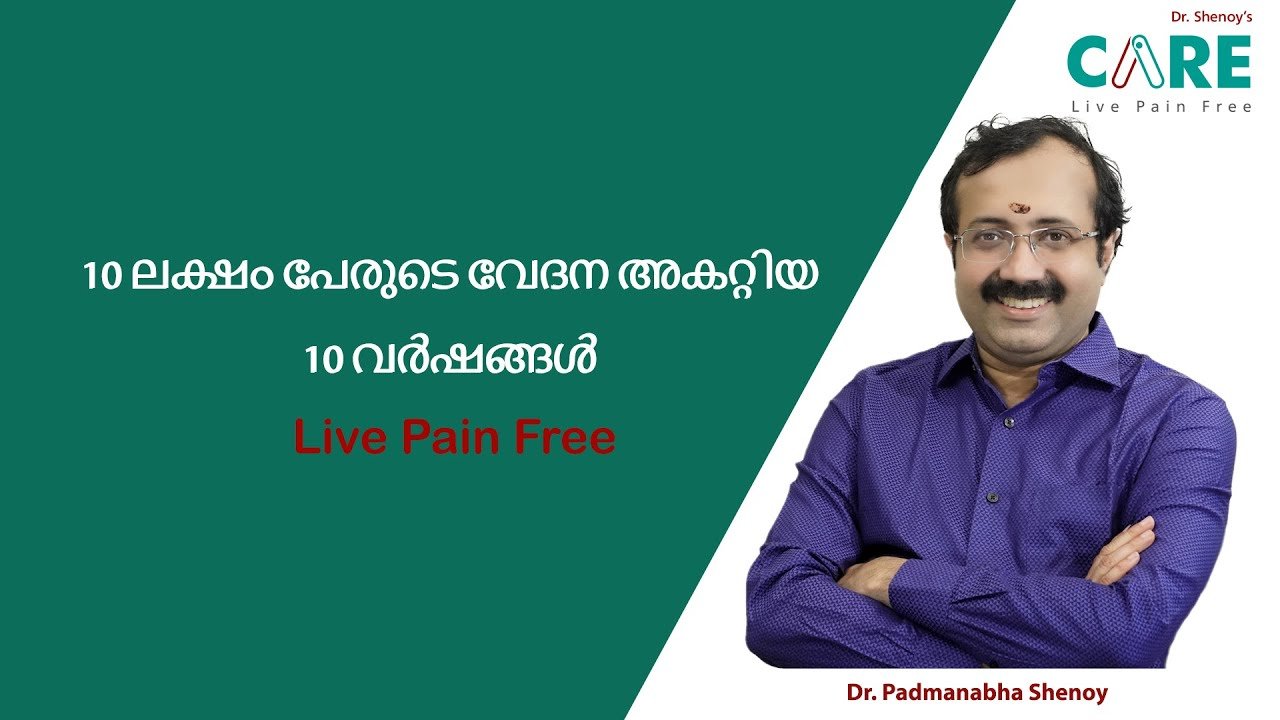 Dr. Shenoy's
CARE
Live Pain Free

10 ലക്ഷം പേരുടെ വേദന അകറ്റിയ

10 വർഷങ്ങൾ

Live Pain Free

Dr. Padmanabha Shenoy